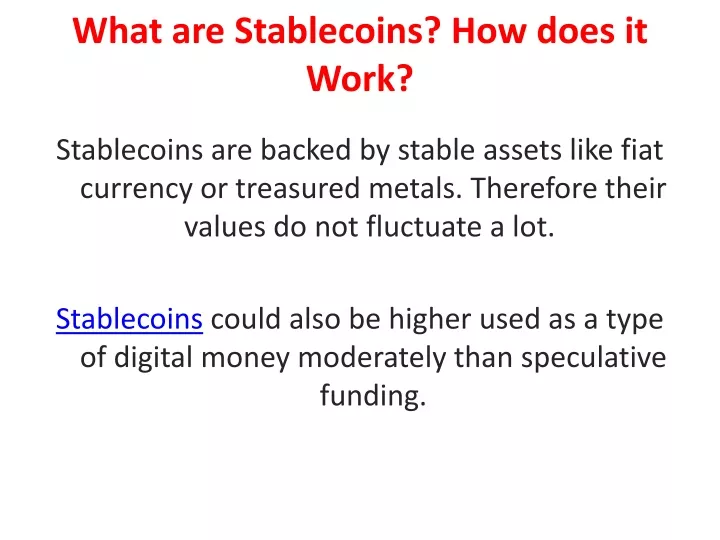 What are Stablecoins? How does it Work?

Stablecoins are backed by stable assets like fiat currency or treasured metals. Therefore their values do not fluctuate a lot.

Stablecoins could also be higher used as a type of digital money moderately than speculative funding.